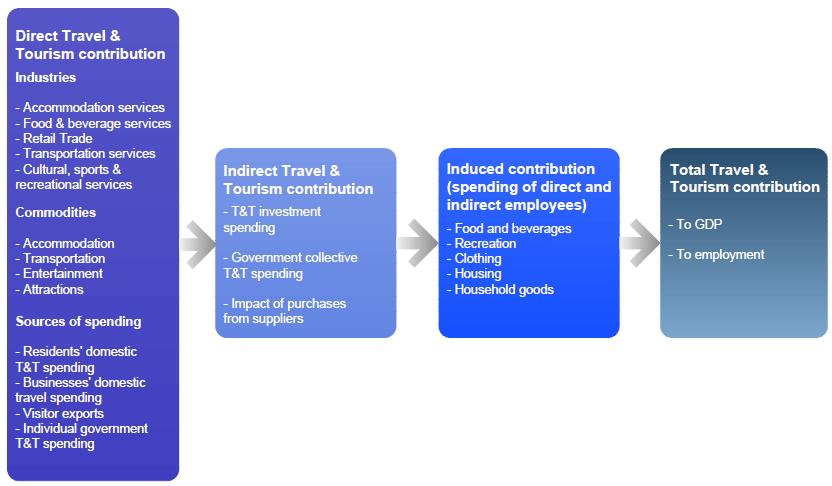 Direct Travel & Tourism contribution

Industries

- Accommodation services
- Food & beverage services
- Retail Trade
- Transportation services
- Cultural, sports & recreational services

Commodities

- Accommodation
- Transportation
- Entertainment
- Attractions

Sources of spending

- Residents' domestic T&T spending
- Businesses' domestic travel spending
- Visitor exports
- Individual government T&T spending

Indirect Travel & Tourism contribution

- T&T investment spending

- Government collective T&T spending

- Impact of purchases from suppliers

Induced contribution (spending of direct and indirect employees)

- Food and beverages
- Recreation
- Clothing
- Housing
- Household goods

Total Travel & Tourism contribution

- To GDP

- To employment